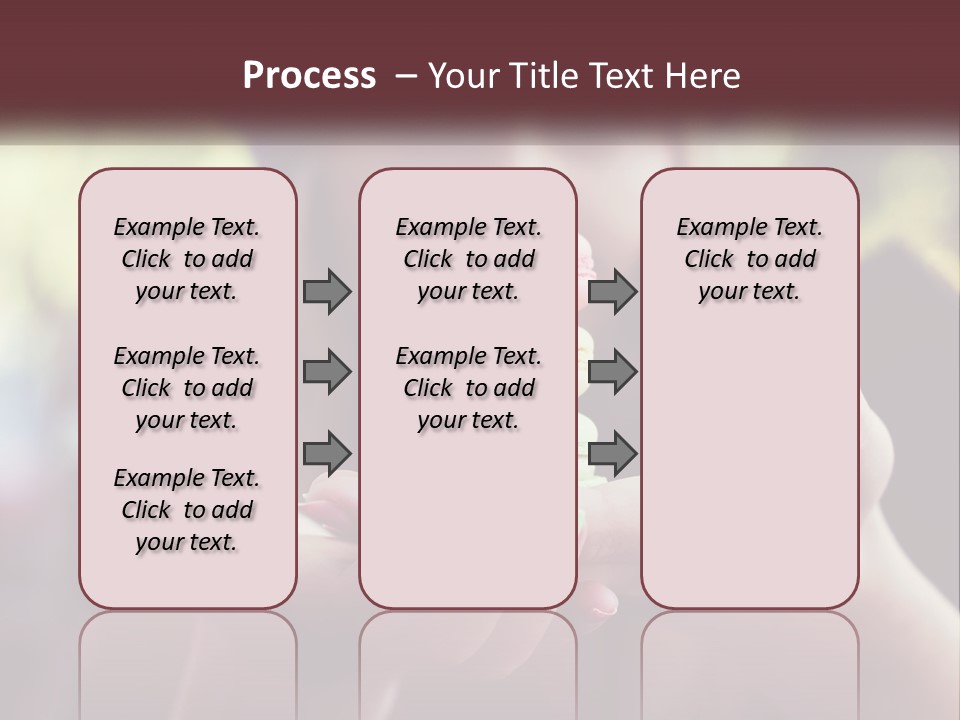 Process – Your Title Text Here

Example Text. Click to add your text.

Example Text. Click to add your text.

Example Text. Click to add your text.

Example Text. Click to add your text.

Example Text. Click to add your text.

Example Text. Click to add your text.